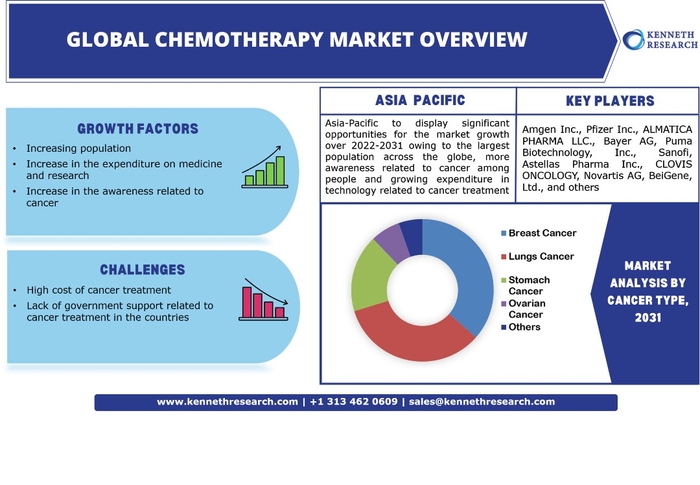 GLOBAL CHEMOTHERAPY MARKET OVERVIEW

KENNETH RESEARCH

GROWTH FACTORS

• Increasing population
• Increase in the expenditure on medicine and research
• Increase in the awareness related to cancer

CHALLENGES

• High cost of cancer treatment
• Lack of government support related to cancer treatment in the countries

ASIA PACIFIC

Asia-Pacific to display significant opportunities for the market growth over 2022-2031 owing to the largest population across the globe, more awareness related to cancer among people and growing expenditure in technology related to cancer treatment

KEY PLAYERS

Amgen Inc., Pfizer Inc., ALMATICA PHARMA LLC., Bayer AG, Puma Biotechnology, Inc., Sanofi, Astellas Pharma Inc., CLOVIS ONCOLOGY, Novartis AG, BeiGene, Ltd., and others

Breast Cancer
Lungs Cancer
Stomach Cancer
Ovarian Cancer
Others

MARKET ANALYSIS BY CANCER TYPE, 2031

www.kennethresearch.com | +1 313 462 0609 | sales@kennethresearch.com